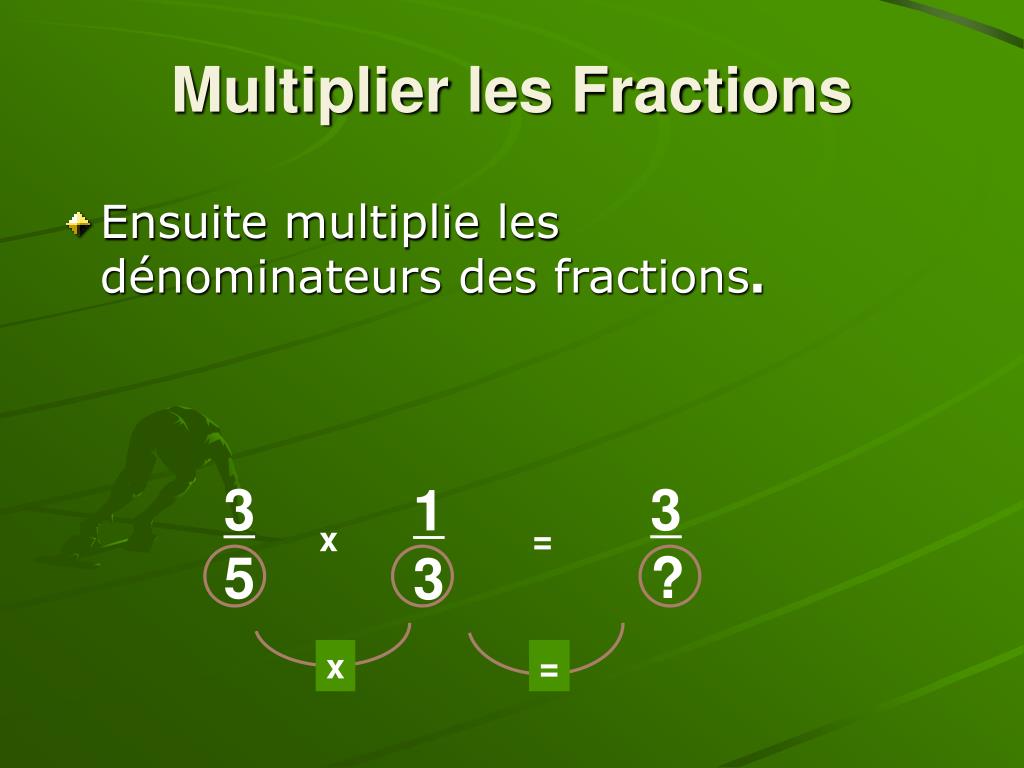 Multiplier les Fractions

Ensuite multiplie les dénominateurs des fractions.

$\frac{3}{5}$ x $\frac{1}{3}$ = $\frac{3}{?}$

x

=